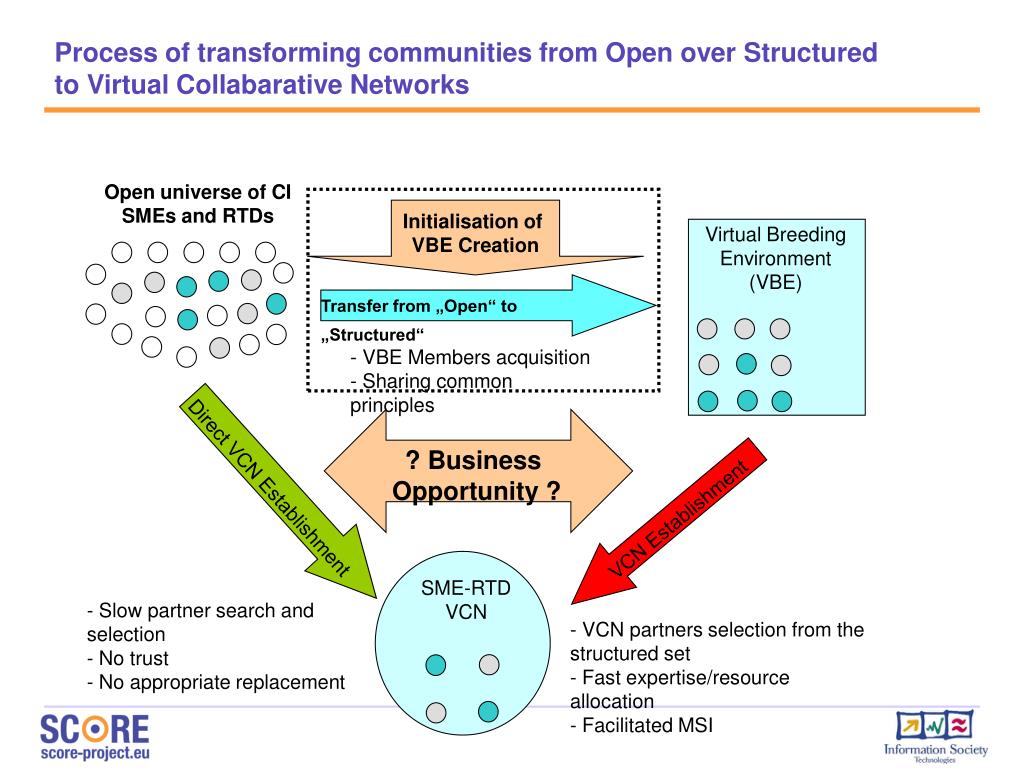 Process of transforming communities from Open over Structured to Virtual Collabarative Networks

Open universe of CI SMEs and RTDs

Initialisation of VBE Creation

Transfer from „Open“ to „Structured“
- VBE Members acquisition
- Sharing common principles

Virtual Breeding Environment (VBE)

Direct VCN Establishment

? Business Opportunity ?

VCN Establishment

SME-RTD VCN

- Slow partner search and selection
- No trust
- No appropriate replacement

- VCN partners selection from the structured set
- Fast expertise/resource allocation
- Facilitated MSI

SCORE
score-project.eu

Information Society Technologies